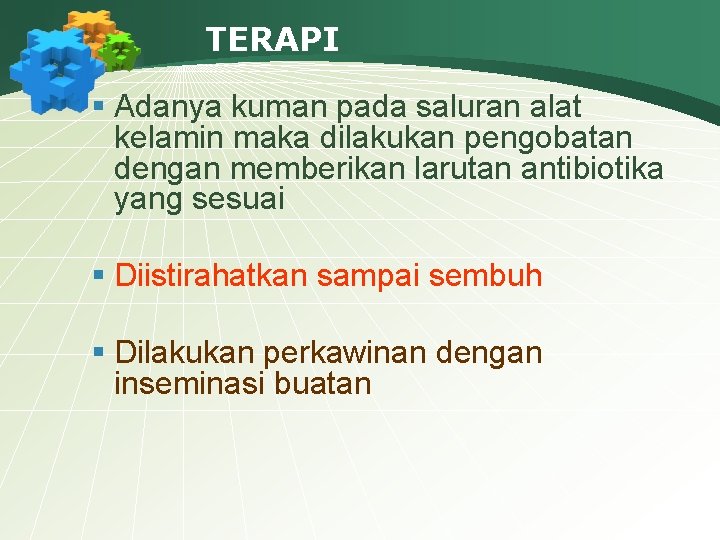 TERAPI

▪ Adanya kuman pada saluran alat kelamin maka dilakukan pengobatan dengan memberikan larutan antibiotika yang sesuai

▪ Diistirahatkan sampai sembuh

▪ Dilakukan perkawinan dengan inseminasi buatan